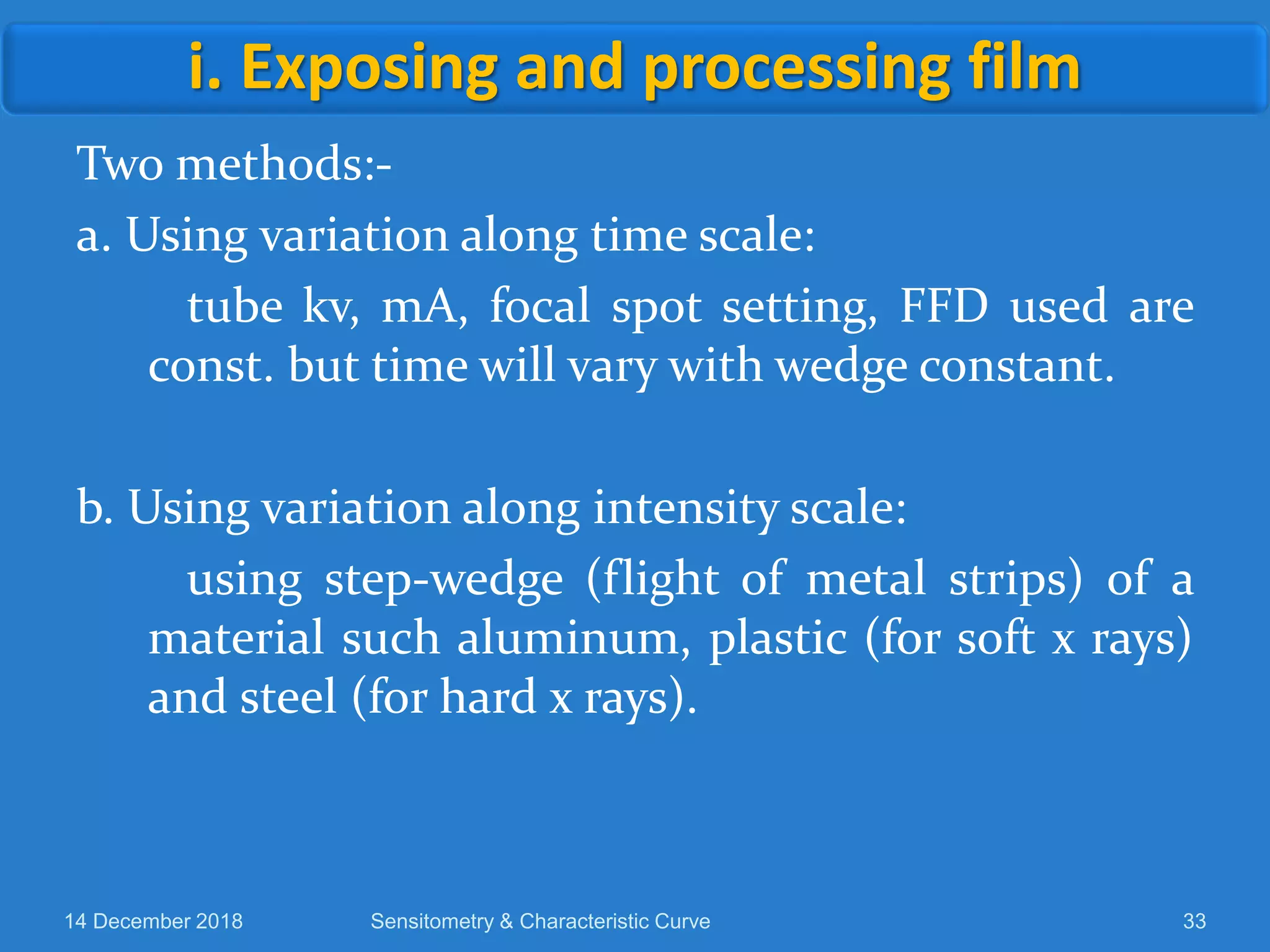 i. Exposing and processing film

Two methods:-

a. Using variation along time scale:

tube kv, mA, focal spot setting, FFD used are const. but time will vary with wedge constant.

b. Using variation along intensity scale:

using step-wedge (flight of metal strips) of a material such aluminum, plastic (for soft x rays) and steel (for hard x rays).

14 December 2018

Sensitometry & Characteristic Curve

33